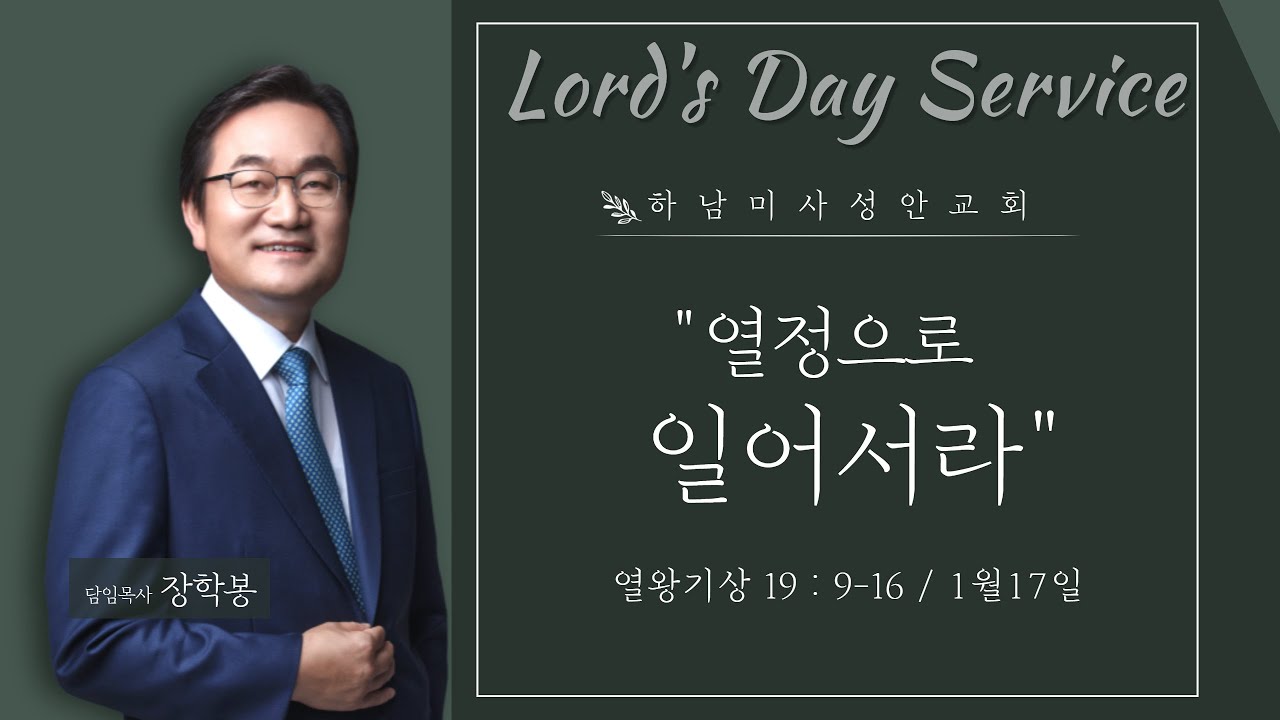 Lord's Day Service

하남미사성안교회

"열정으로 일어서라"

열왕기상 19 : 9-16 / 1월17일

담임목사 장학봉